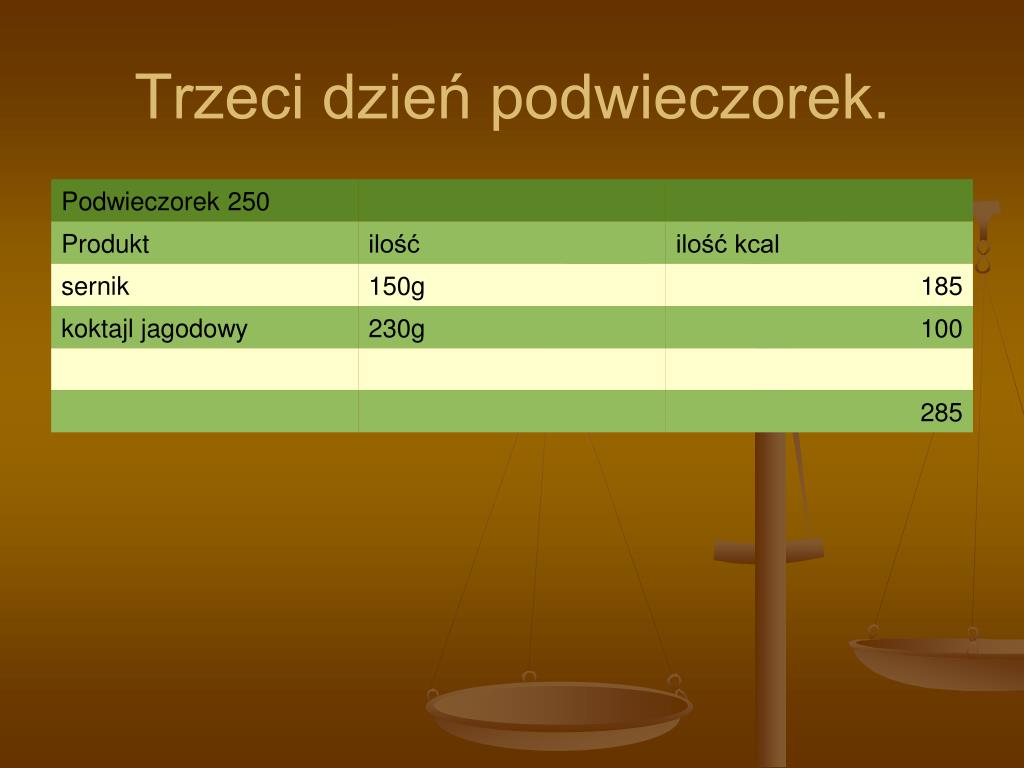 Trzeci dzień podwieczorek.

| Podwieczorek 250 | | |
|---|---|---|
| Produkt | ilość | ilość kcal |
| sernik | 150g | 185 |
| koktajl jagodowy | 230g | 100 |
| | | |
| | | 285 |